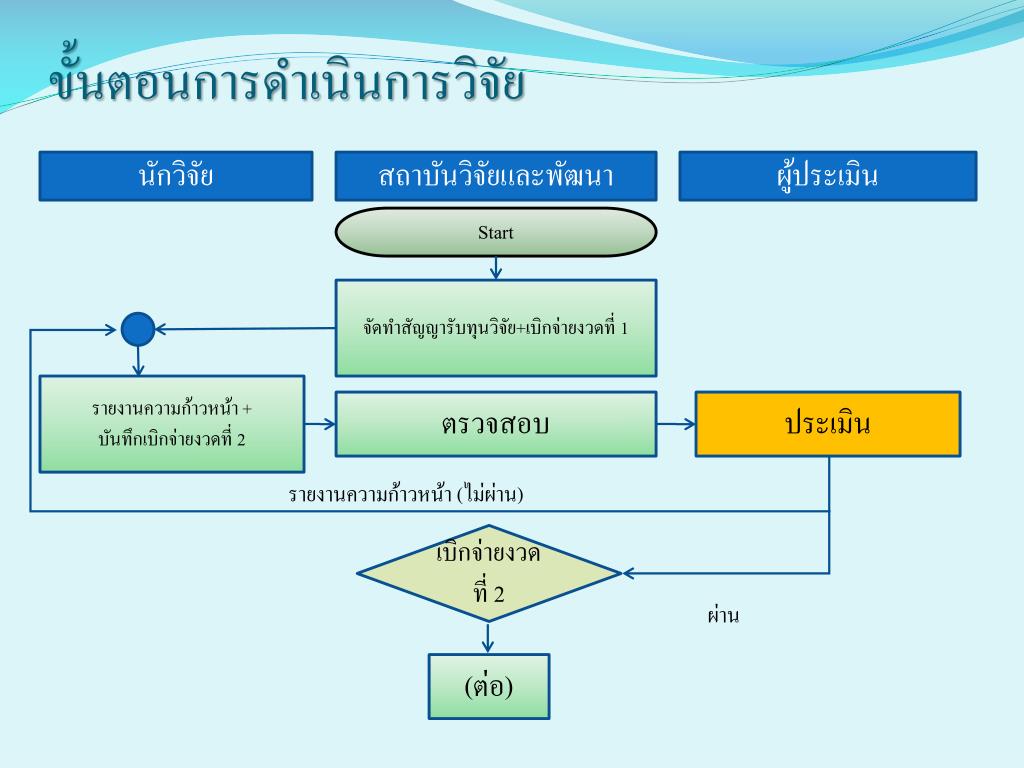 ขั้นตอนการดำเนินการวิจัย

นักวิจัย

สถาบันวิจัยและพัฒนา

ผู้ประเมิน

Start

จัดทำสัญญารับทุนวิจัย+เบิกจ่ายงวดที่ 1

รายงานความก้าวหน้า + บันทึกเบิกจ่ายงวดที่ 2

ตรวจสอบ

ประเมิน

รายงานความก้าวหน้า (ไม่ผ่าน)

เบิกจ่ายงวด ที่ 2

ผ่าน

(ต่อ)